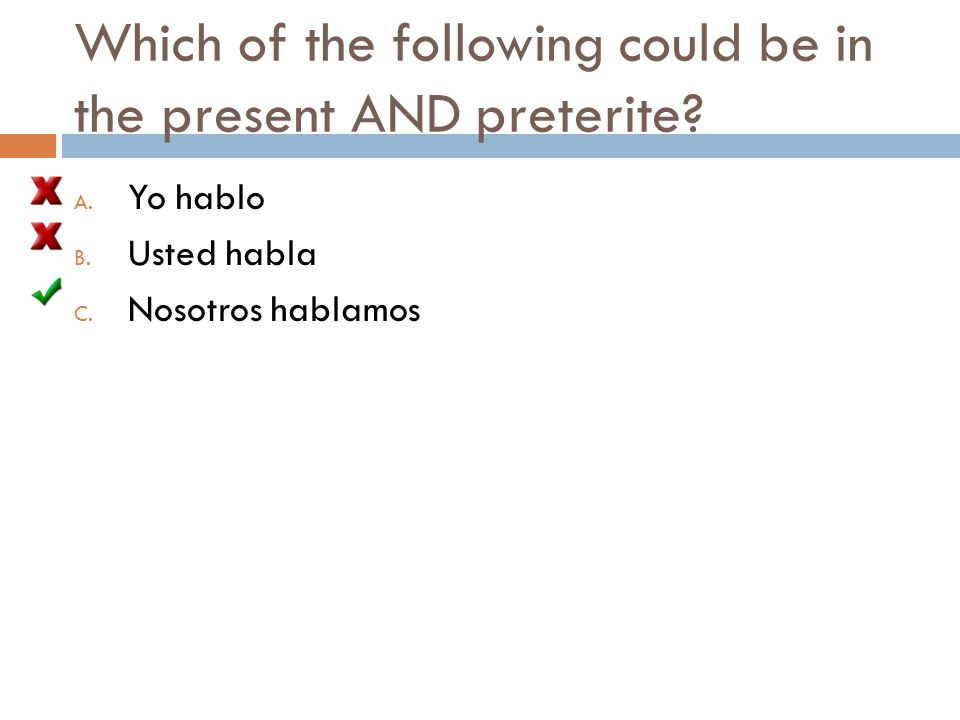 Which of the following could be in the present AND preterite?

A. Yo hablo
B. Usted habla
C. Nosotros hablamos